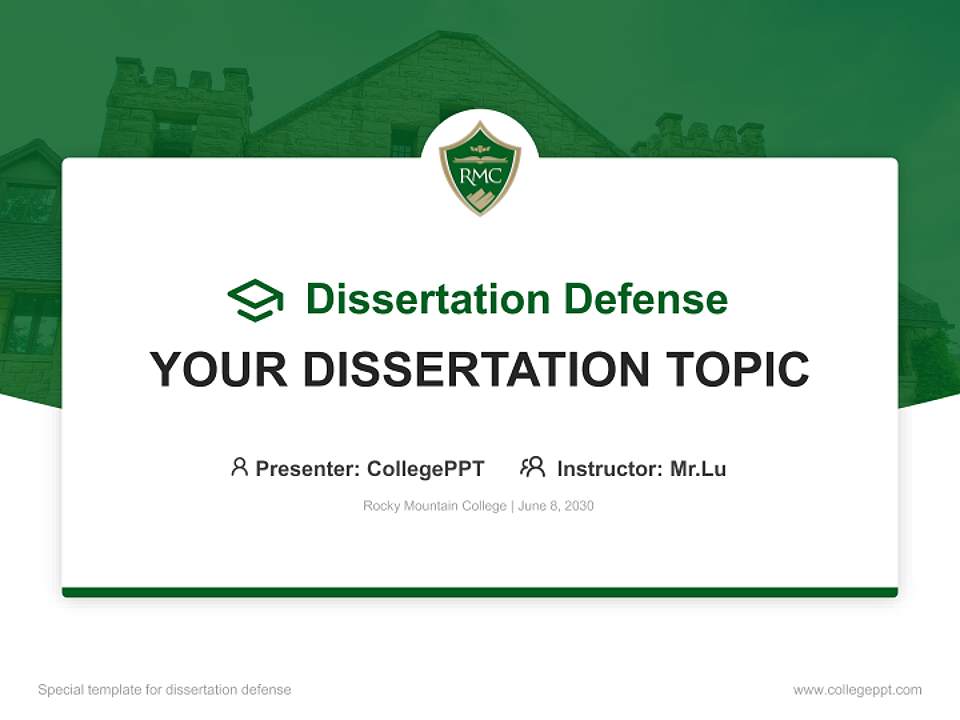 RMC

Dissertation Defense

YOUR DISSERTATION TOPIC

Presenter: CollegePPT Instructor: Mr.Lu

Rocky Mountain College | June 8, 2030

Special template for dissertation defense

www.collegeppt.com